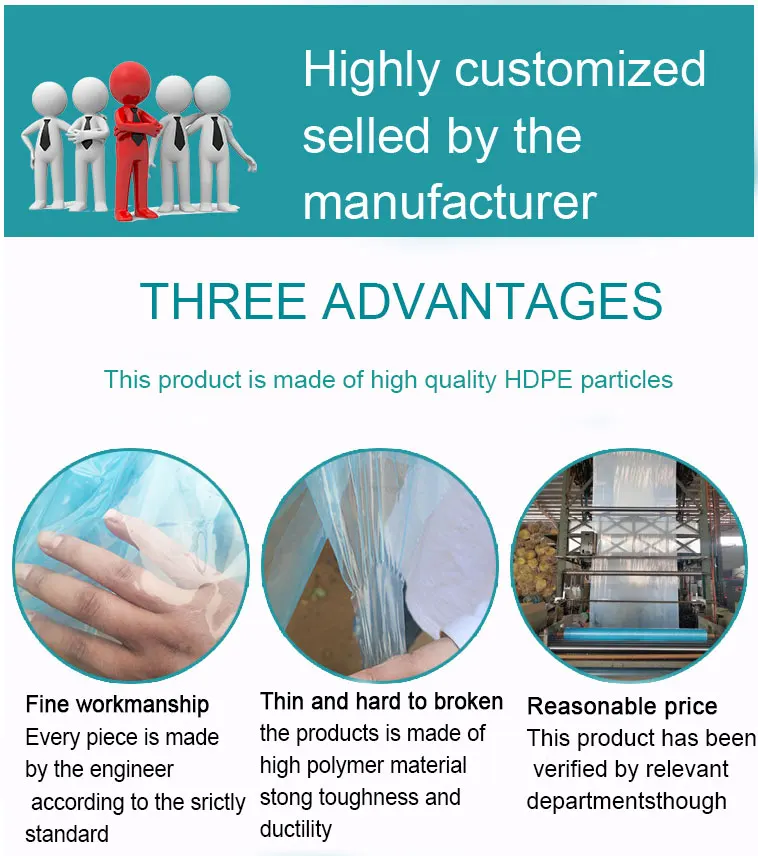 Highly customized selled by the manufacturer

THREE ADVANTAGES

This product is made of high quality HDPE particles

Fine workmanship
Every piece is made by the engineer according to the srictly standard

Thin and hard to broken
the products is made of high polymer material stong toughness and ductility

Reasonable price
This product has been verified by relevant departmentsthough